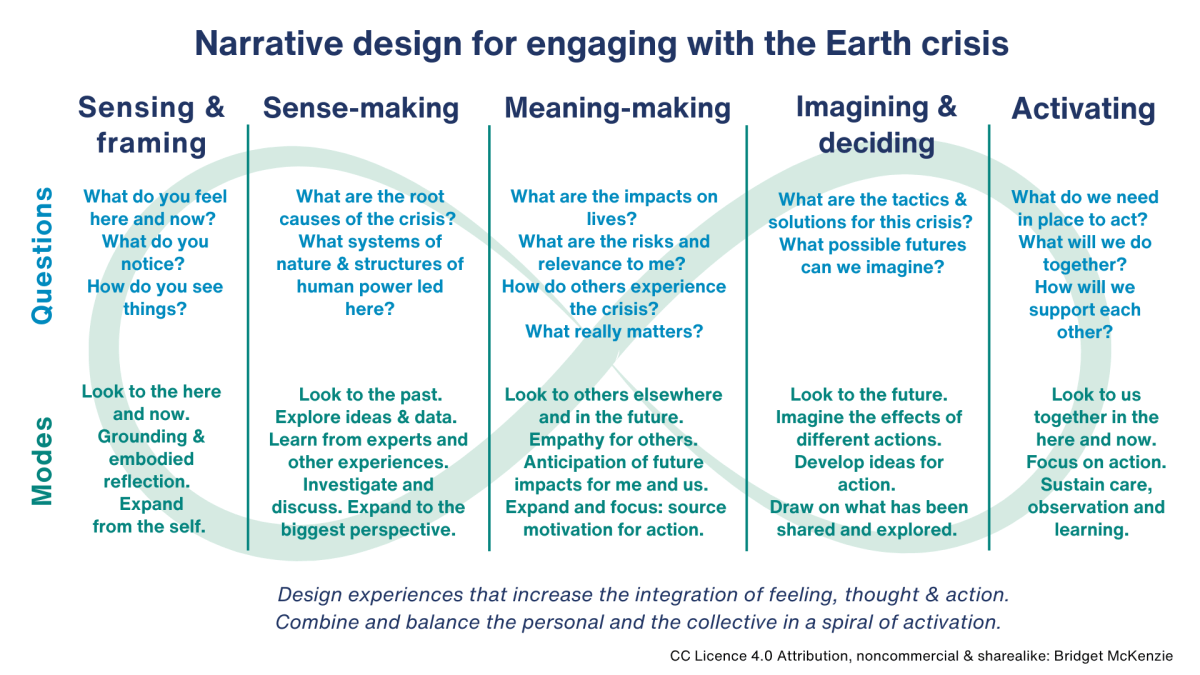 Narrative design for engaging with the Earth crisis

| | Sensing & framing | Sense-making | Meaning-making | Imagining & deciding | Activating |
|---|---|---|---|---|---|
| Questions | What do you feel here and now? What do you notice? How do you see things? | What are the root causes of the crisis? What systems of nature & structures of human power led here? | What are the impacts on lives? What are the risks and relevance to me? How do others experience the crisis? What really matters? | What are the tactics & solutions for this crisis? What possible futures can we imagine? | What do we need in place to act? What will we do together? How will we support each other? |
| Modes | Look to the here and now. Grounding & embodied reflection. Expand from the self. | Look to the past. Explore ideas & data. Learn from experts and other experiences. Investigate and discuss. Expand to the biggest perspective. | Look to others elsewhere and in the future. Empathy for others. Anticipation of future impacts for me and us. Expand and focus: source motivation for action. | Look to the future. Imagine the effects of different actions. Develop ideas for action. Draw on what has been shared and explored. | Look to us together in the here and now. Focus on action. Sustain care, observation and learning. |

Design experiences that increase the integration of feeling, thought & action.
Combine and balance the personal and the collective in a spiral of activation.

CC Licence 4.0 Attribution, noncommercial & sharealike: Bridget McKenzie